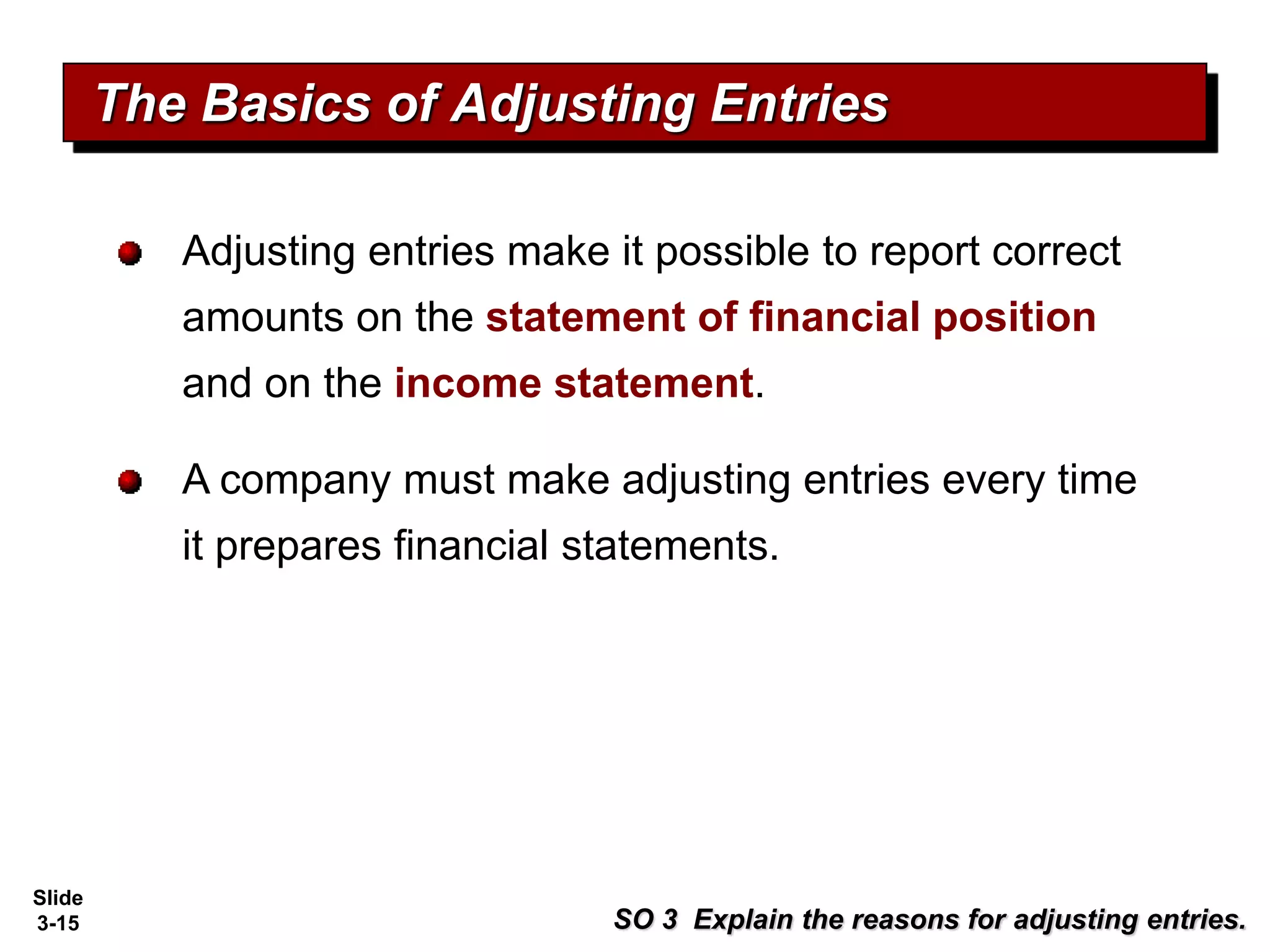 The Basics of Adjusting Entries

Adjusting entries make it possible to report correct amounts on the statement of financial position and on the income statement.

A company must make adjusting entries every time it prepares financial statements.

Slide 3-15

SO 3 Explain the reasons for adjusting entries.